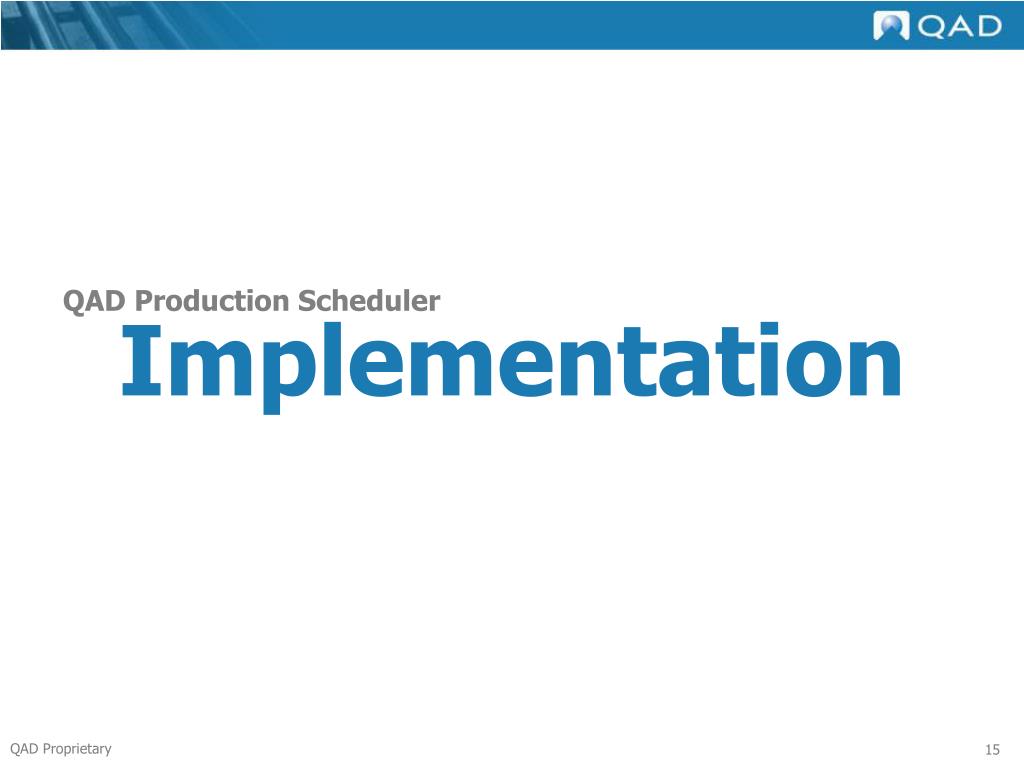 QAD

QAD Production Scheduler
Implementation

QAD Proprietary

15